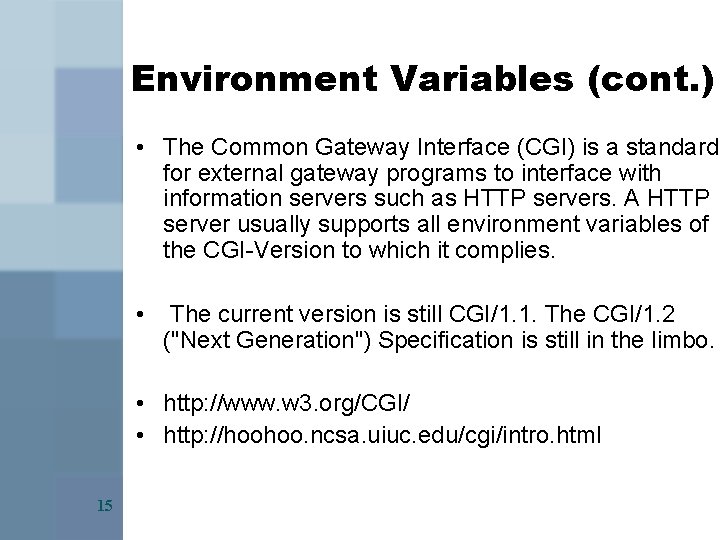 Environment Variables (cont.)

• The Common Gateway Interface (CGI) is a standard for external gateway programs to interface with information servers such as HTTP servers. A HTTP server usually supports all environment variables of the CGI-Version to which it complies.

• The current version is still CGI/1.1. The CGI/1.2 ("Next Generation") Specification is still in the limbo.

• http://www.w3.org/CGI/
• http://hoohoo.ncsa.uiuc.edu/cgi/intro.html

15